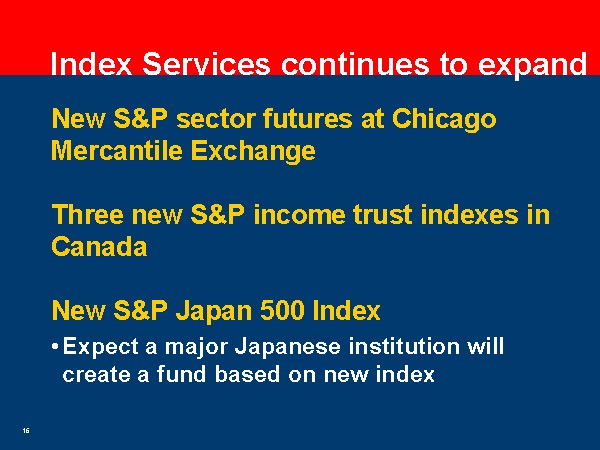 Index Services continues to expand

New S&P sector futures at Chicago Mercantile Exchange

Three new S&P income trust indexes in Canada

New S&P Japan 500 Index

• Expect a major Japanese institution will create a fund based on new index

16